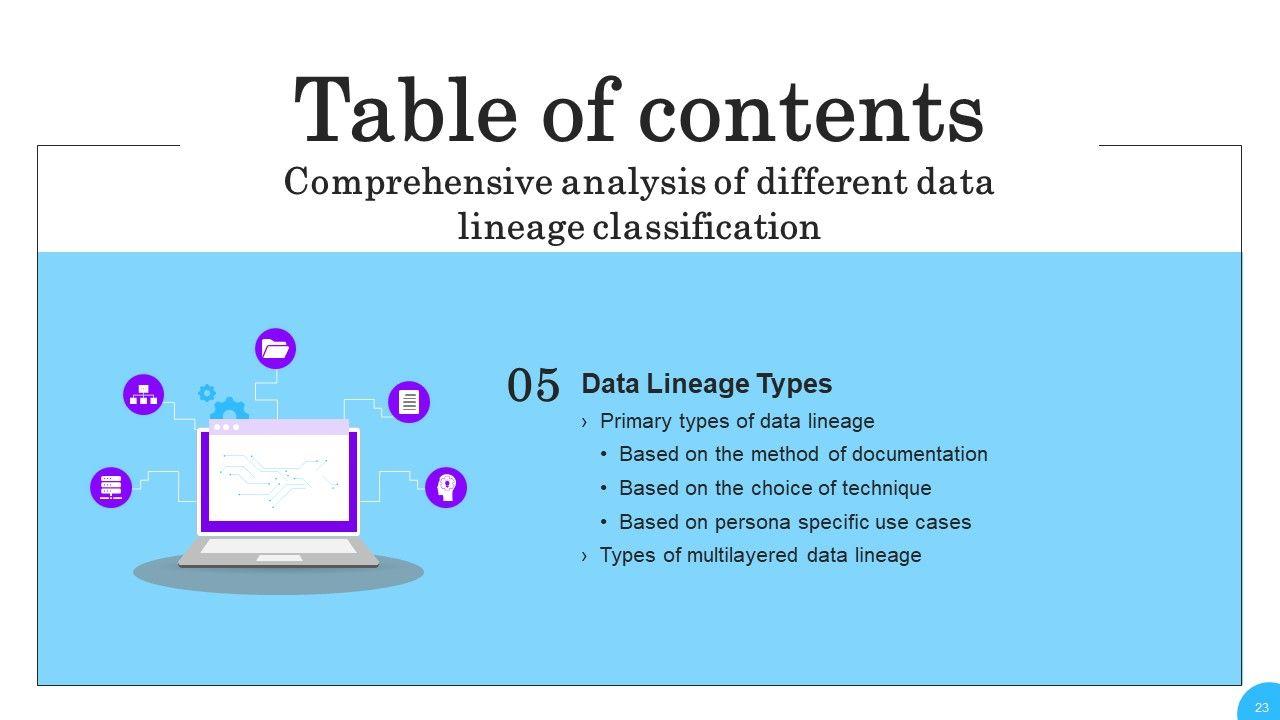 Table of contents

Comprehensive analysis of different data lineage classification

05

Data Lineage Types

› Primary types of data lineage

• Based on the method of documentation

• Based on the choice of technique

• Based on persona specific use cases

› Types of multilayered data lineage

23